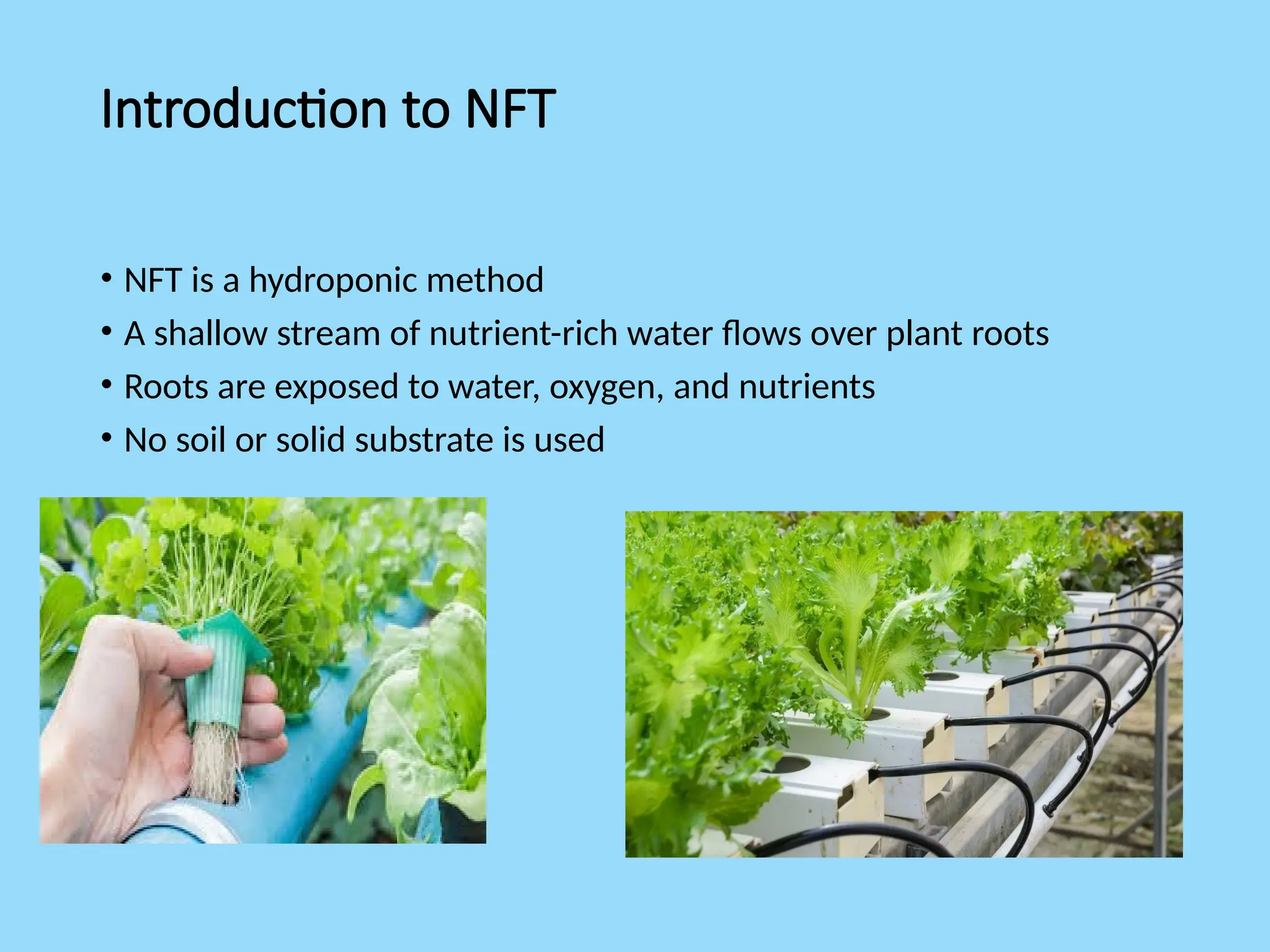 Introduction to NFT

• NFT is a hydroponic method
• A shallow stream of nutrient-rich water flows over plant roots
• Roots are exposed to water, oxygen, and nutrients
• No soil or solid substrate is used